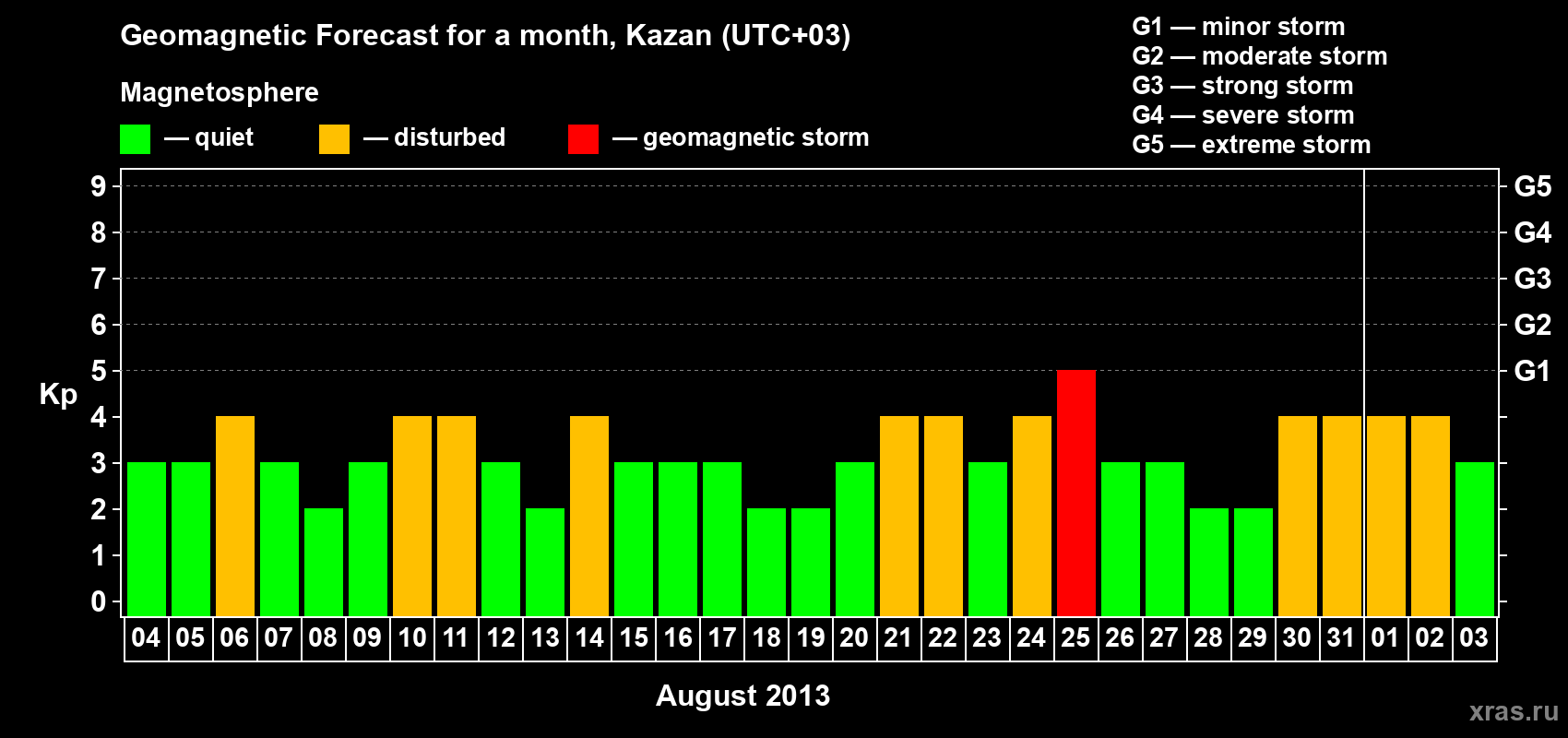 Geomagnetic Forecast for a month, Kazan (UTC+03)

Magnetosphere

— quiet — disturbed — geomagnetic storm

G1 — minor storm
G2 — moderate storm
G3 — strong storm
G4 — severe storm
G5 — extreme storm

Kp

9 8 7 6 5 4 3 2 1 0

G5 G4 G3 G2 G1

04 05 06 07 08 09 10 11 12 13 14 15 16 17 18 19 20 21 22 23 24 25 26 27 28 29 30 31 01 02 03

August 2013

xras.ru